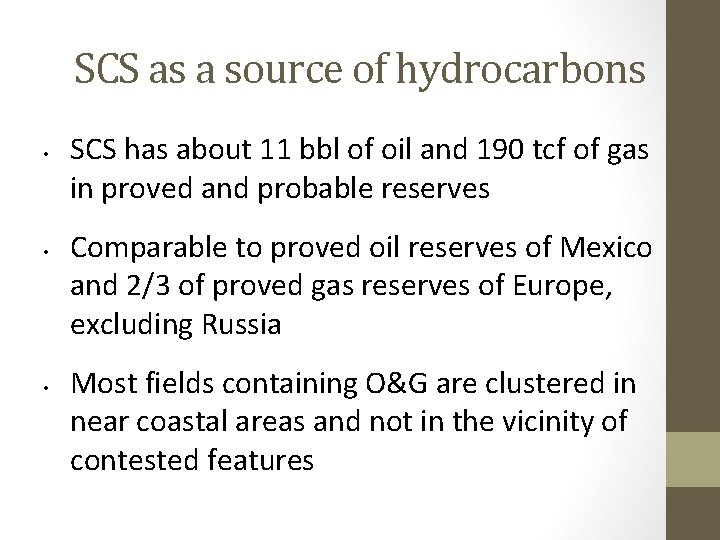 SCS as a source of hydrocarbons

• SCS has about 11 bbl of oil and 190 tcf of gas in proved and probable reserves

• Comparable to proved oil reserves of Mexico and 2/3 of proved gas reserves of Europe, excluding Russia

• Most fields containing O&G are clustered in near coastal areas and not in the vicinity of contested features